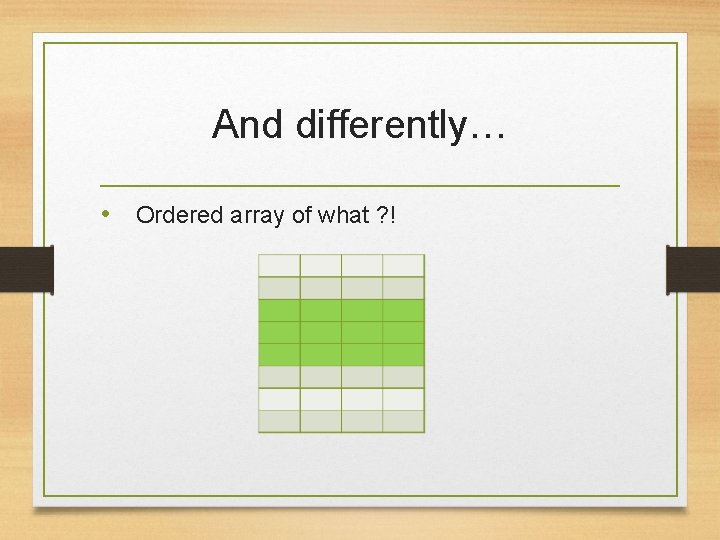 And differently…

• Ordered array of what ?!